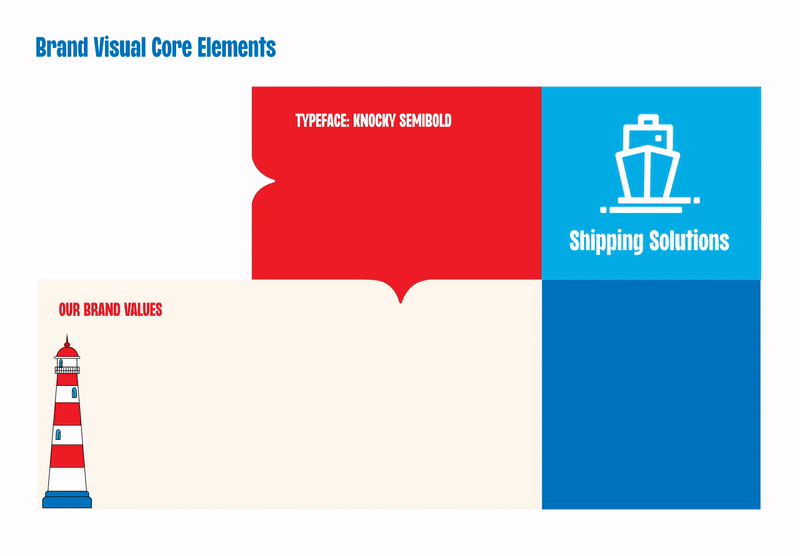 Brand Visual Core Elements

TYPEFACE: KNOCKY SEMIBOLD

Shipping Solutions

OUR BRAND VALUES